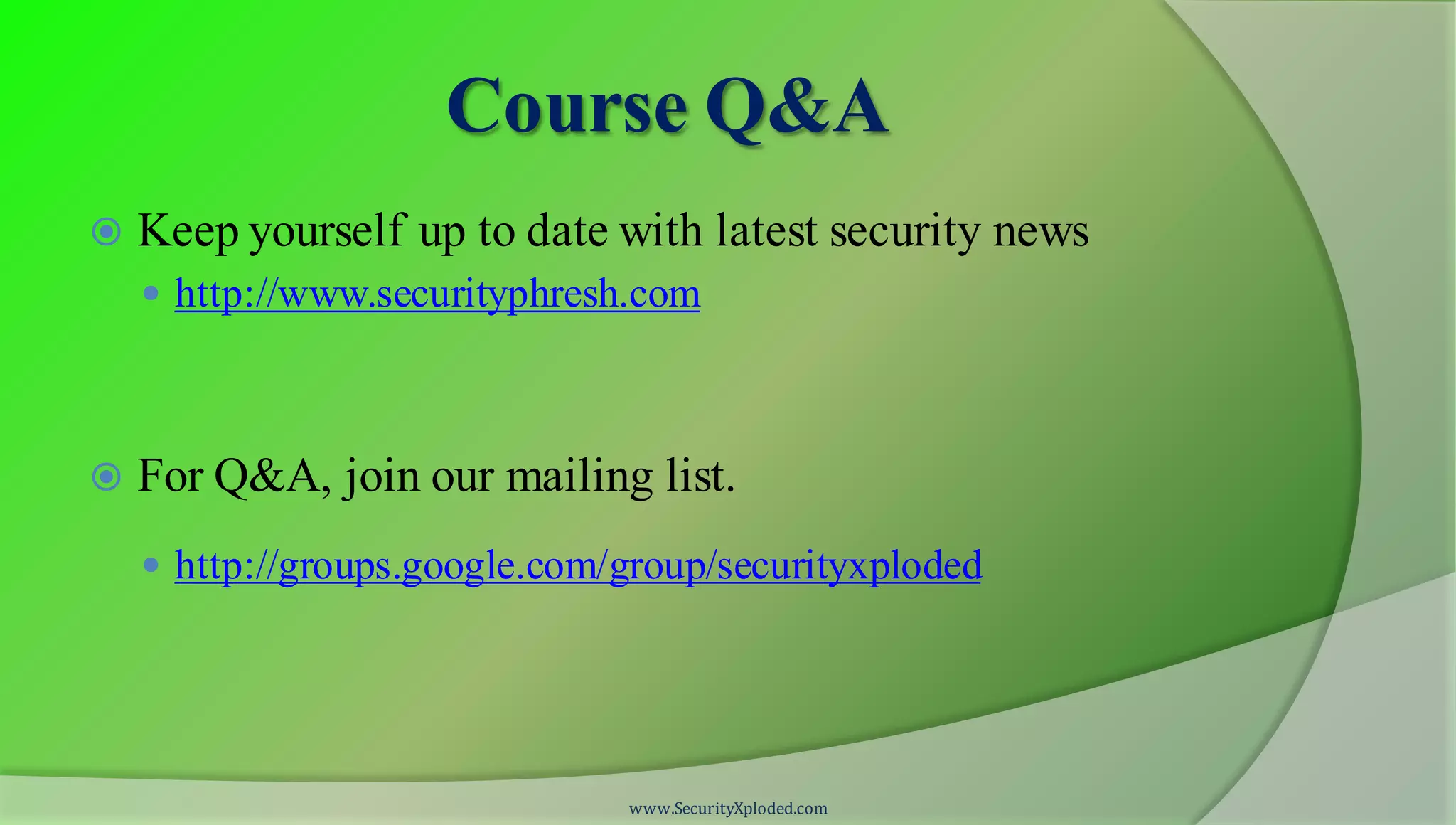 Course Q&A

Keep yourself up to date with latest security news

http://www.securityphresh.com

For Q&A, join our mailing list.

http://groups.google.com/group/securityxploded

www.SecurityXploded.com